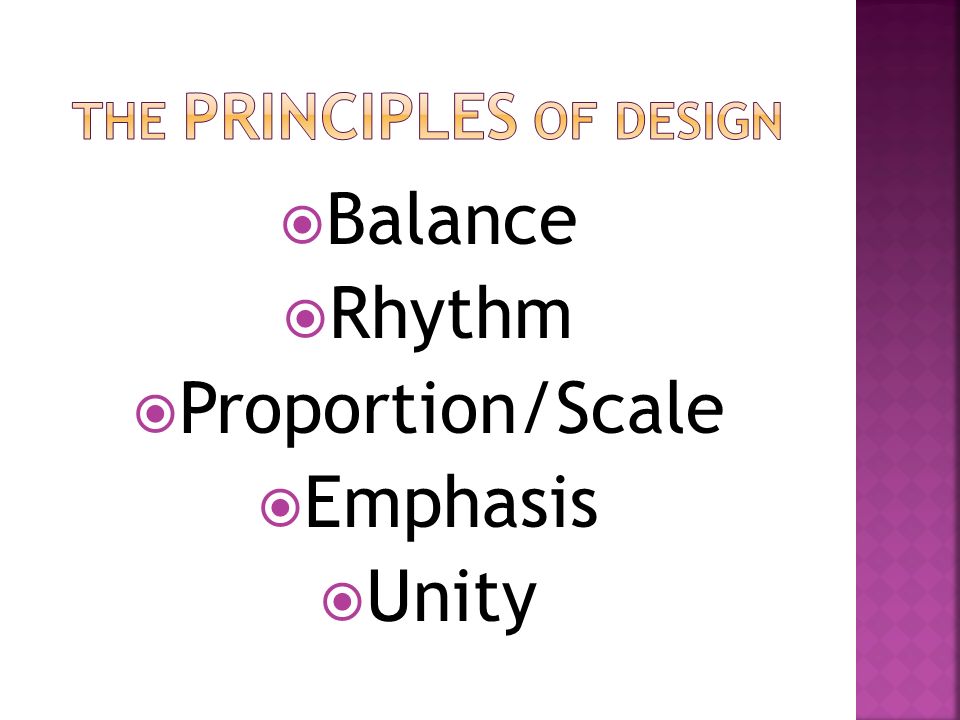 THE PRINCIPLES OF DESIGN

Balance
Rhythm
Proportion/Scale
Emphasis
Unity